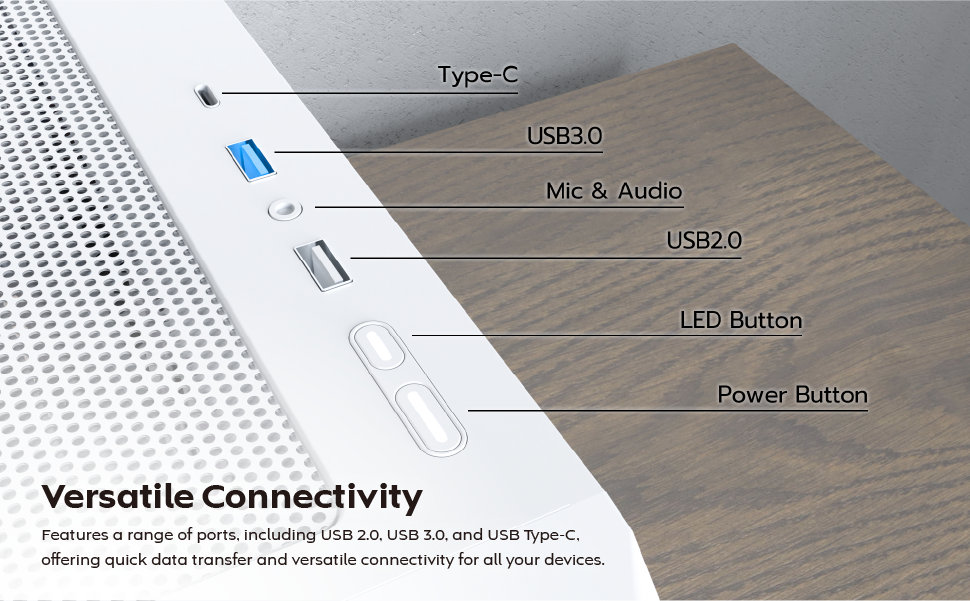 Type-C

USB3.0

Mic & Audio

USB2.0

LED Button

Power Button

Versatile Connectivity

Features a range of ports, including USB 2.0, USB 3.0, and USB Type-C, offering quick data transfer and versatile connectivity for all your devices.